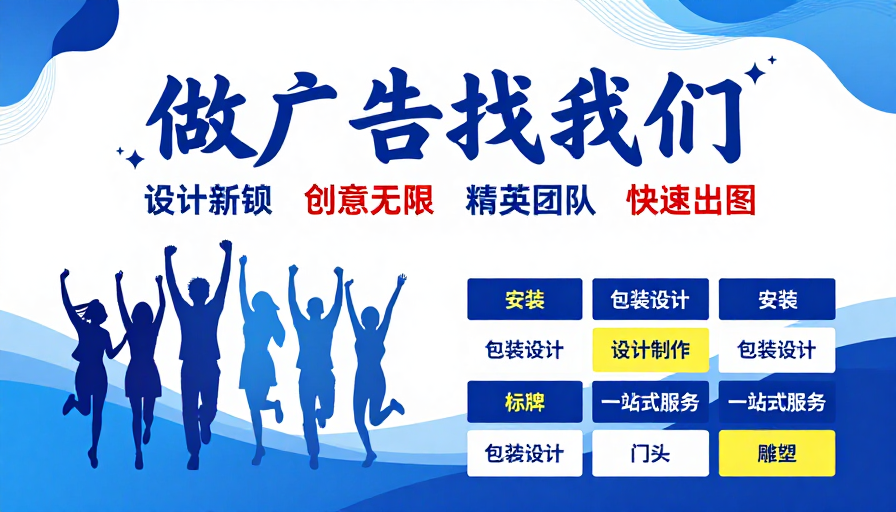 做广告找我们

设计新锁　创意无限　精英团队　快速出图

| 安装 | 包装设计 | 安装 |
|---|---|---|
| 包装设计 | 设计制作 | 包装设计 |
| 标牌 | 一站式服务 | 一站式服务 |
| 包装设计 | 门头 | 雕塑 |